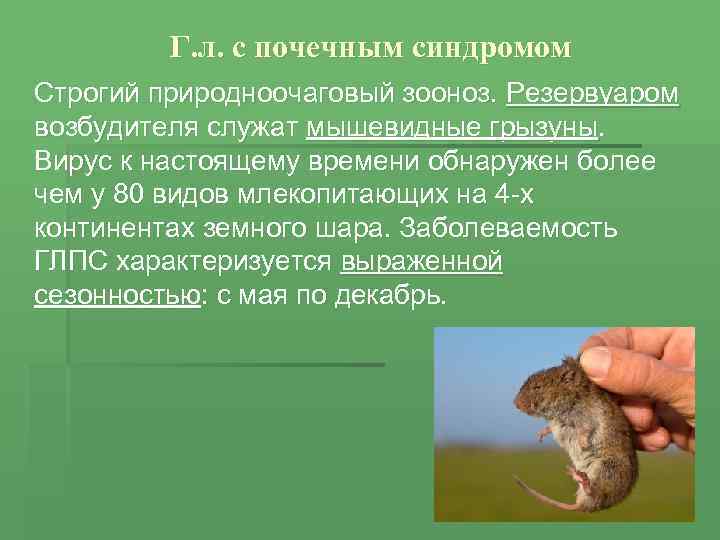 Г.л. с почечным синдромом

Строгий природноочаговый зооноз. Резервуаром возбудителя служат мышевидные грызуны. Вирус к настоящему времени обнаружен более чем у 80 видов млекопитающих на 4-х континентах земного шара. Заболеваемость ГЛПС характеризуется выраженной сезонностью: с мая по декабрь.